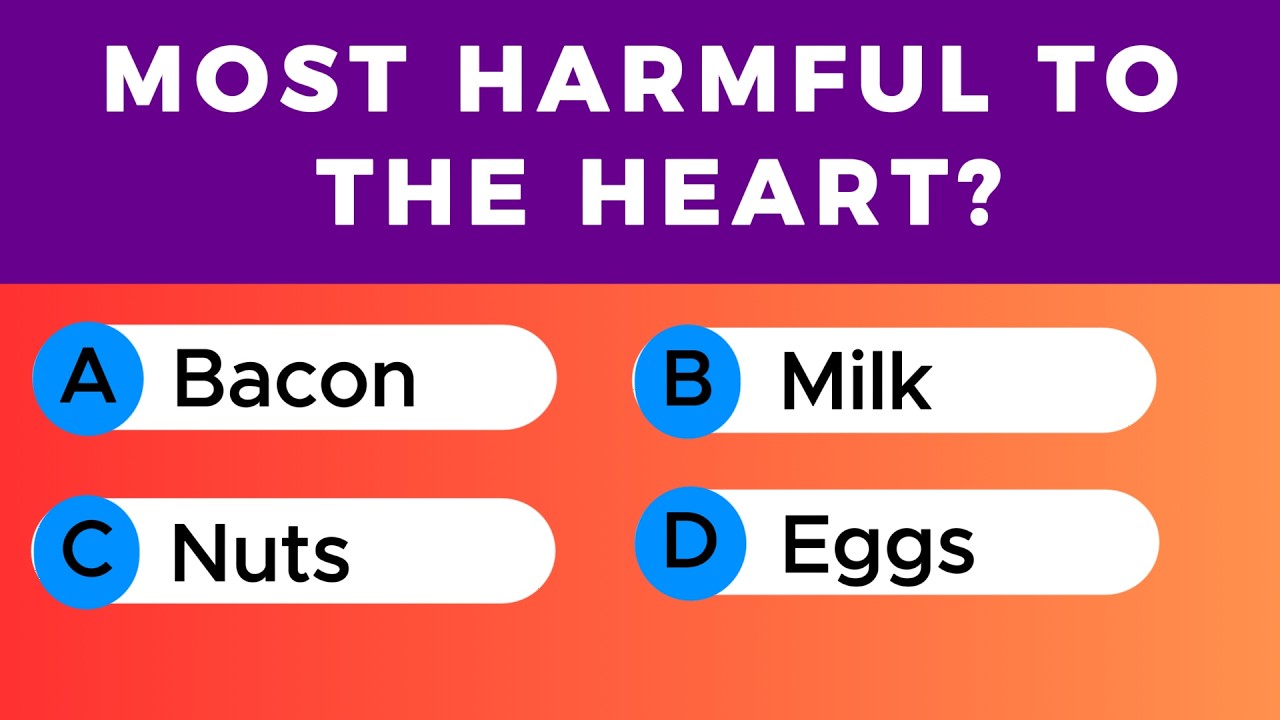 MOST HARMFUL TO THE HEART?

A Bacon

B Milk

C Nuts

D Eggs